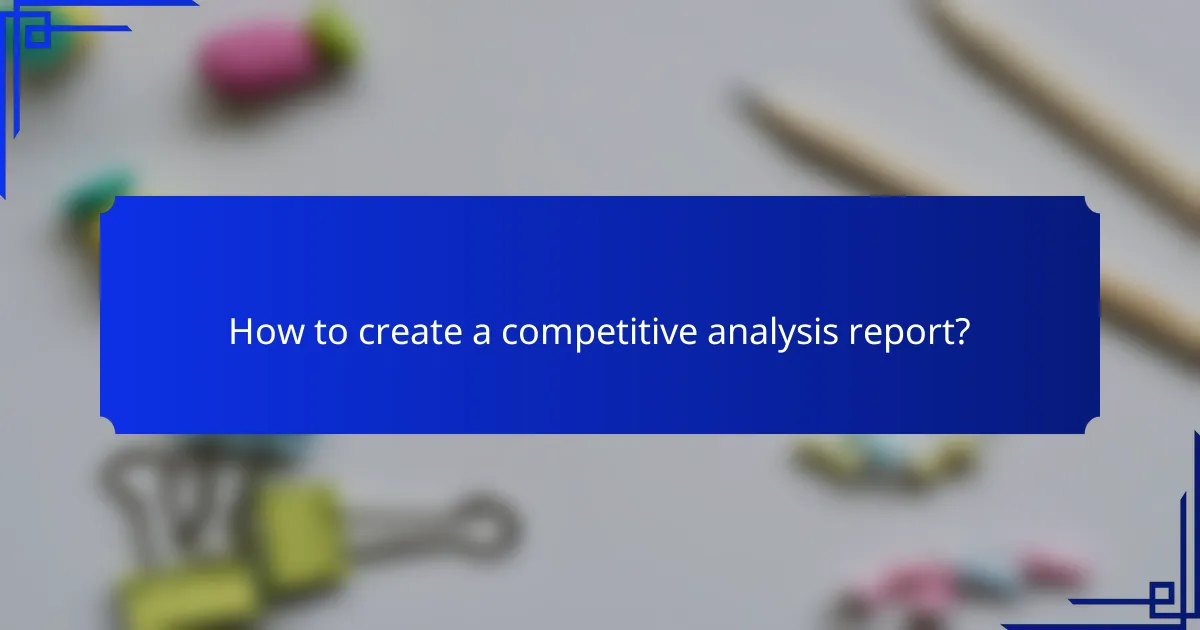 How to create a competitive analysis report?